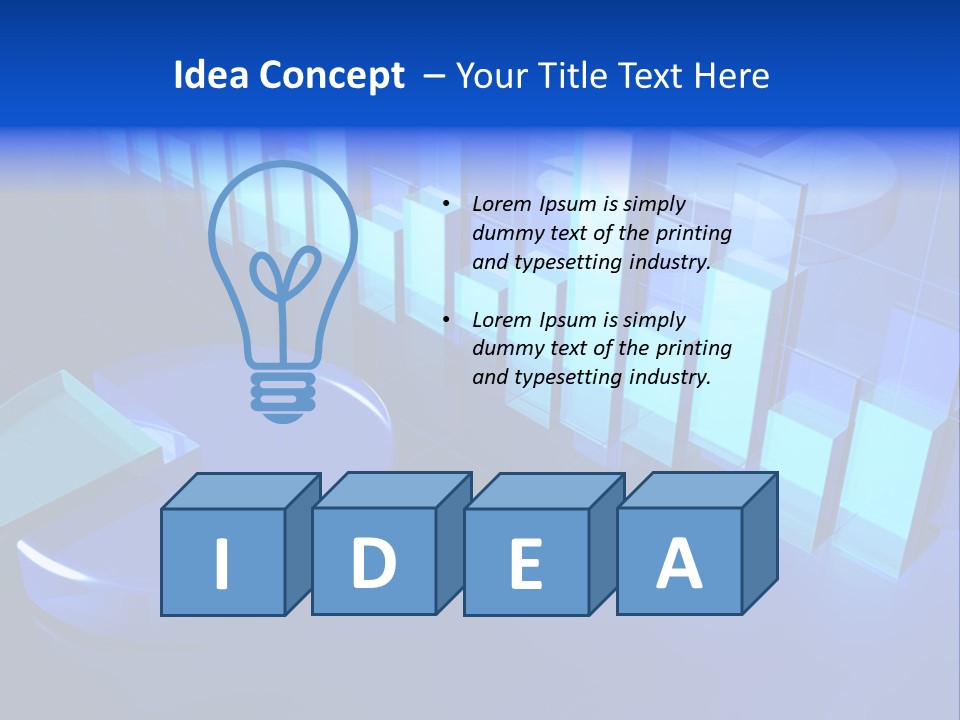 Idea Concept – Your Title Text Here

• Lorem Ipsum is simply dummy text of the printing and typesetting industry.

• Lorem Ipsum is simply dummy text of the printing and typesetting industry.

I D E A